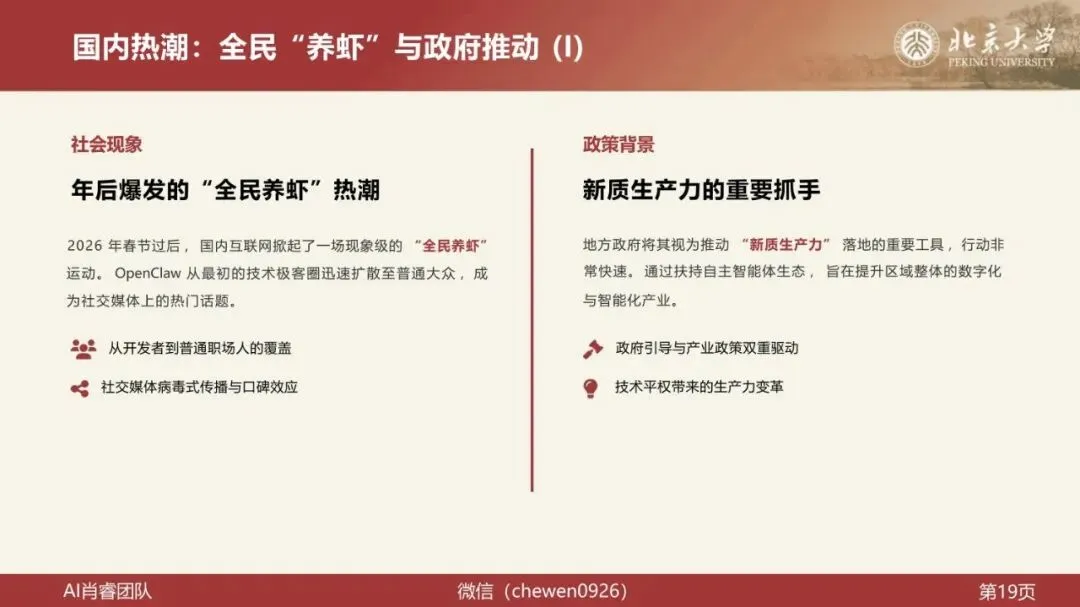 国内热潮：全民“养虾”与政府推动 (I)

北京大学
PEKING UNIVERSITY

社会现象

年后爆发的“全民养虾”热潮

2026 年春节过后，国内互联网掀起了一场现象级的 “全民养虾” 运动。OpenClaw 从最初的技术极客圈迅速扩散至普通大众，成为社交媒体上的热门话题。

从开发者到普通职场人的覆盖

社交媒体病毒式传播与口碑效应

政策背景

新质生产力的重要抓手

地方政府将其视为推动 “新质生产力” 落地的重要工具，行动非常快速。通过扶持自主智能体生态，旨在提升区域整体的数字化与智能化产业。

政府引导与产业政策双重驱动

技术平权带来的生产力变革

AI肖睿团队

微信（chewen0926）

第19页